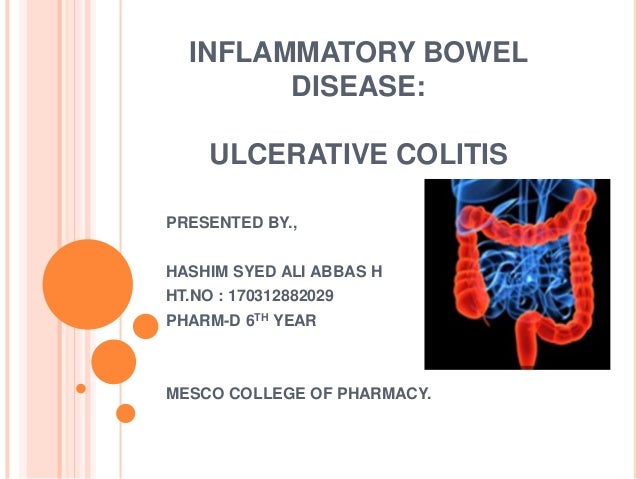 INFLAMMATORY BOWEL DISEASE:

ULCERATIVE COLITIS

PRESENTED BY.,

HASHIM SYED ALI ABBAS H
HT.NO : 170312882029
PHARM-D 6$^{TH}$ YEAR

MESCO COLLEGE OF PHARMACY.